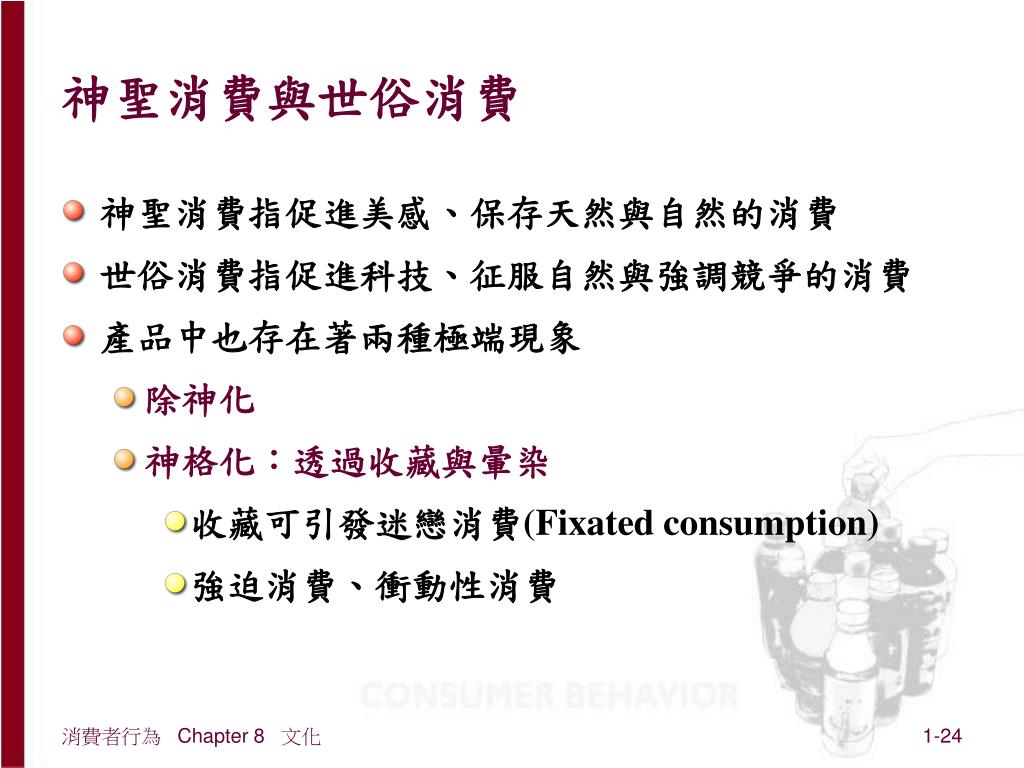 神聖消費與世俗消費

神聖消費指促進美感、保存天然與自然的消費

世俗消費指促進科技、征服自然與強調競爭的消費

產品中也存在著兩種極端現象

除神化

神格化：透過收藏與暈染

收藏可引發迷戀消費(Fixated consumption)

強迫消費、衝動性消費

CONSUMER BEHAVIOR

消費者行為 Chapter 8 文化

1-24